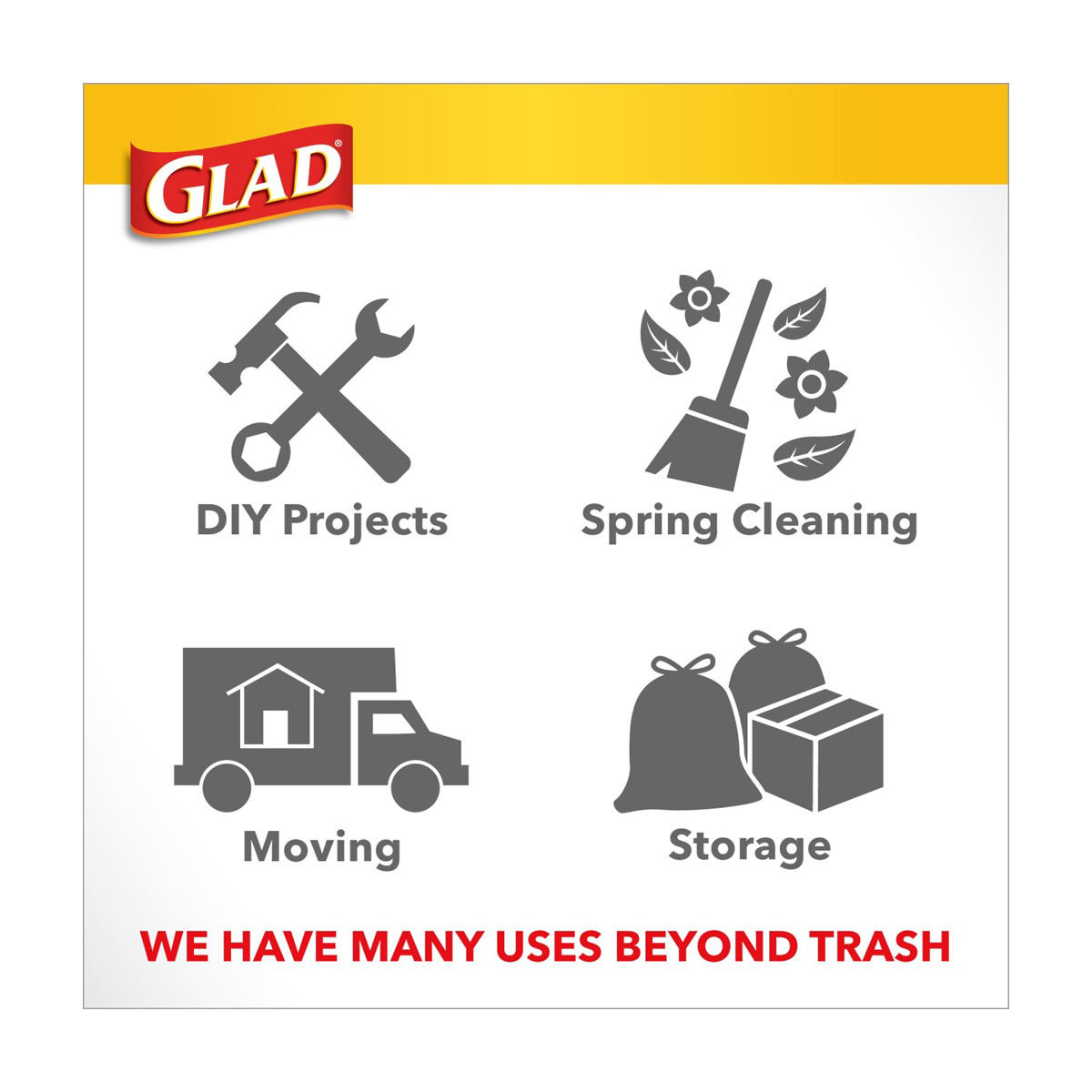 GLAD®

DIY Projects

Spring Cleaning

Moving

Storage

WE HAVE MANY USES BEYOND TRASH